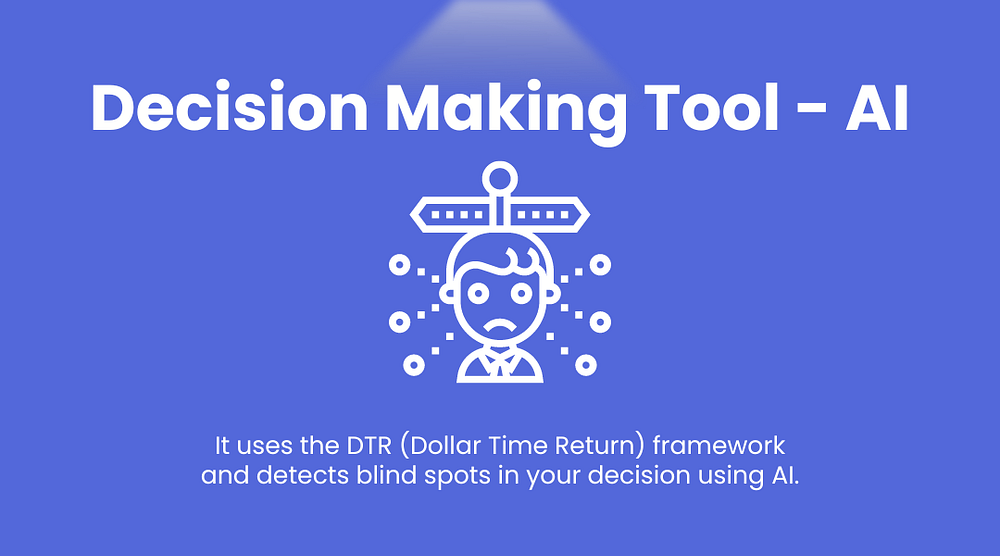 Decision Making Tool - AI

It uses the DTR (Dollar Time Return) framework and detects blind spots in your decision using AI.